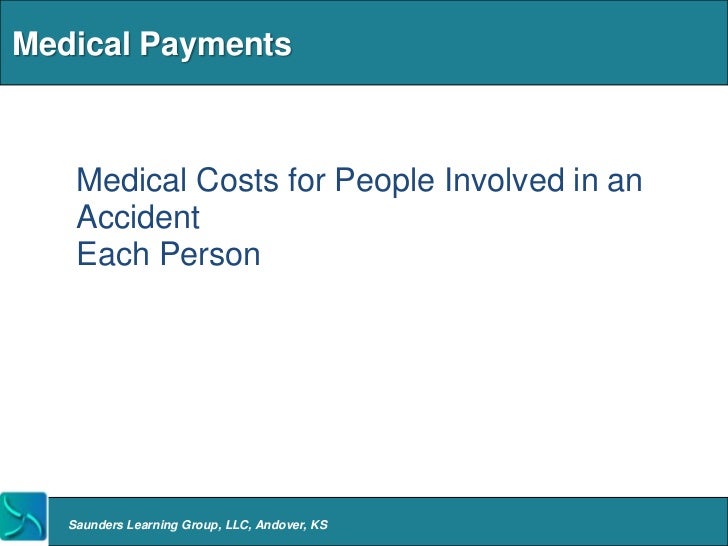 Medical Payments

Medical Costs for People Involved in an Accident
Each Person

Saunders Learning Group, LLC, Andover, KS